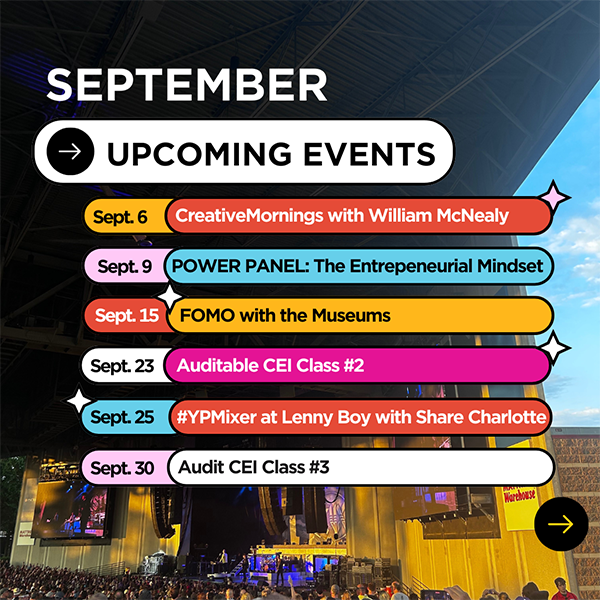 SEPTEMBER

UPCOMING EVENTS

Sept. 6 CreativeMornings with William McNealy

Sept. 9 POWER PANEL: The Entrepeneurial Mindset

Sept. 15 FOMO with the Museums

Sept. 23 Auditable CEI Class #2

Sept. 25 #YPMixer at Lenny Boy with Share Charlotte

Sept. 30 Audit CEI Class #3

Warehouse